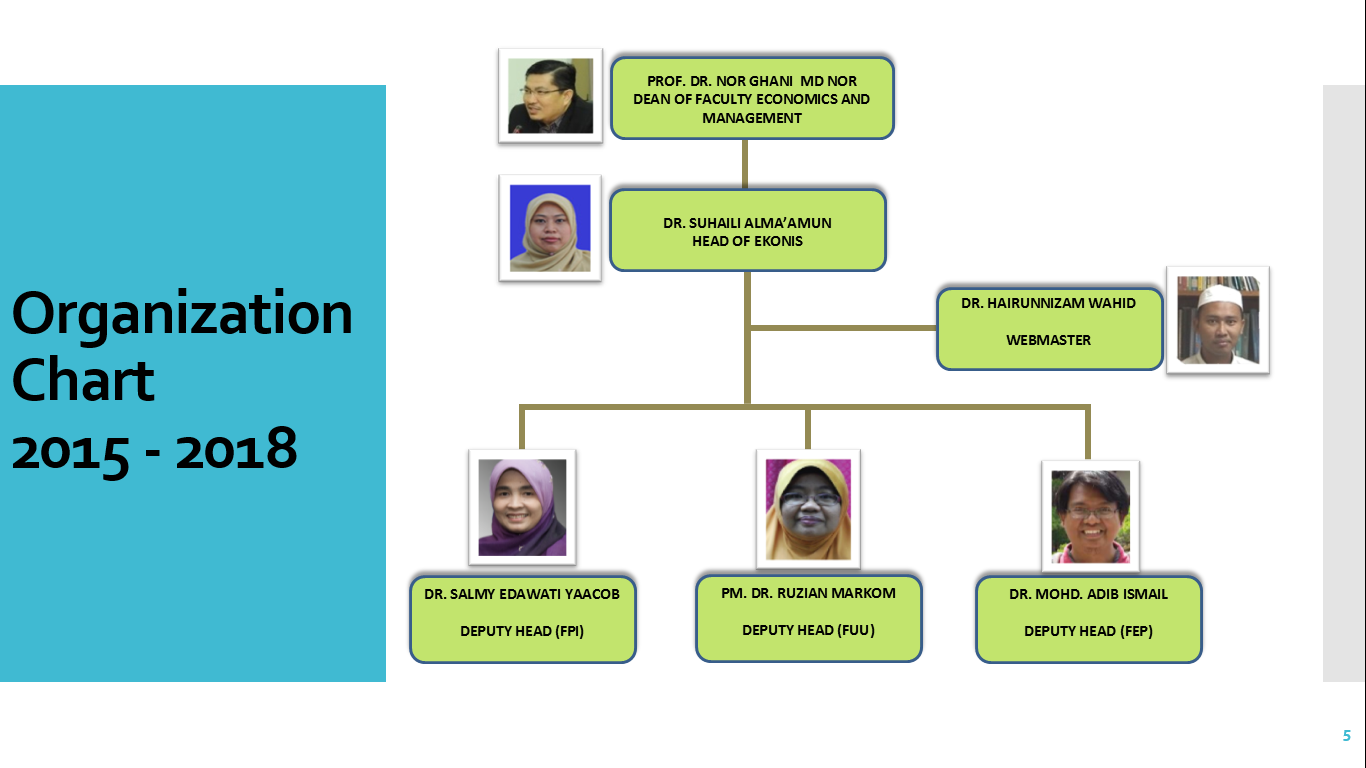 Organization Chart 2015 - 2018

PROF. DR. NOR GHANI MD NOR
DEAN OF FACULTY ECONOMICS AND MANAGEMENT

DR. SUHAILI ALMA'AMUN
HEAD OF EKONIS

DR. HAIRUNNIZAM WAHID

WEBMASTER

DR. SALMY EDAWATI YAACOB

DEPUTY HEAD (FPI)

PM. DR. RUZIAN MARKOM

DEPUTY HEAD (FUU)

DR. MOHD. ADIB ISMAIL

DEPUTY HEAD (FEP)

5